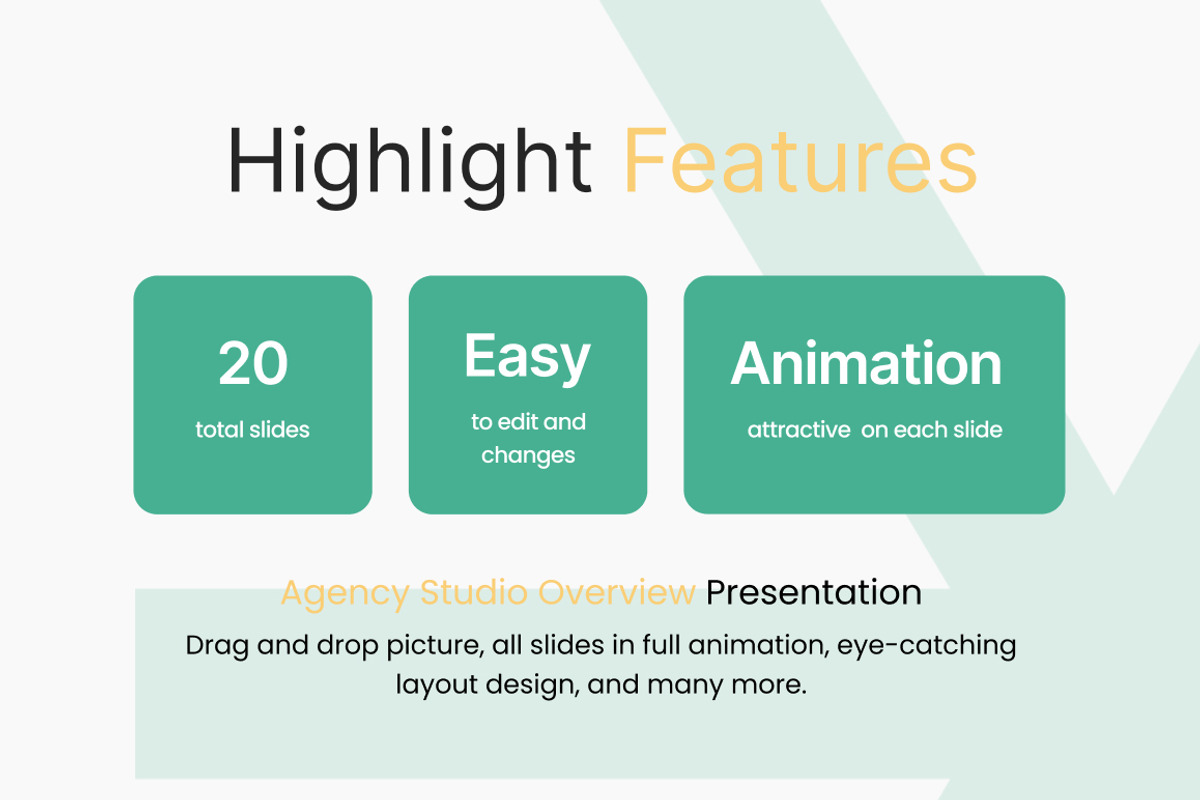 Highlight Features

20
total slides

Easy
to edit and changes

Animation
attractive on each slide

Agency Studio Overview Presentation

Drag and drop picture, all slides in full animation, eye-catching layout design, and many more.